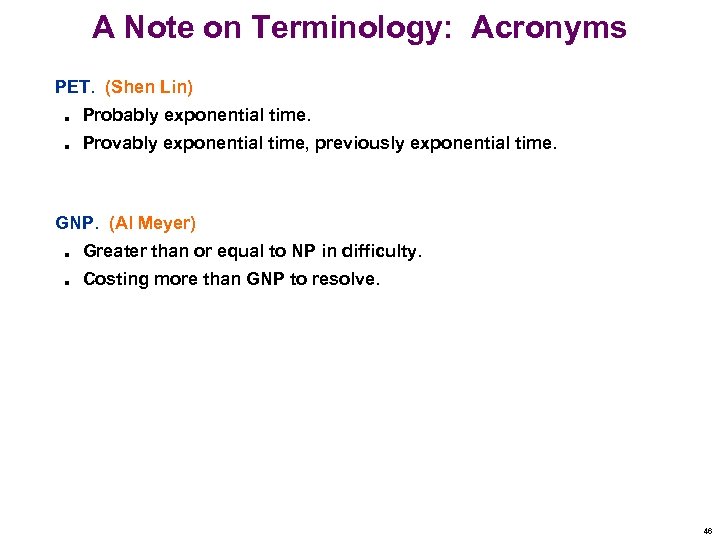 A Note on Terminology: Acronyms

PET. (Shen Lin)

- Probably exponential time.
- Provably exponential time, previously exponential time.

GNP. (Al Meyer)

- Greater than or equal to NP in difficulty.
- Costing more than GNP to resolve.

46